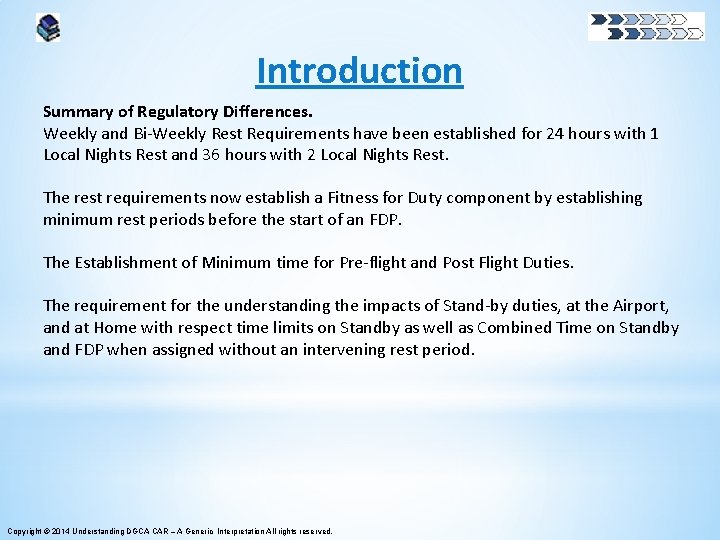 Introduction

Summary of Regulatory Differences.
Weekly and Bi-Weekly Rest Requirements have been established for 24 hours with 1 Local Nights Rest and 36 hours with 2 Local Nights Rest.

The rest requirements now establish a Fitness for Duty component by establishing minimum rest periods before the start of an FDP.

The Establishment of Minimum time for Pre-flight and Post Flight Duties.

The requirement for the understanding the impacts of Stand-by duties, at the Airport, and at Home with respect time limits on Standby as well as Combined Time on Standby and FDP when assigned without an intervening rest period.

Copyright © 2014 Understanding DGCA CAR – A Generic Interpretation All rights reserved.